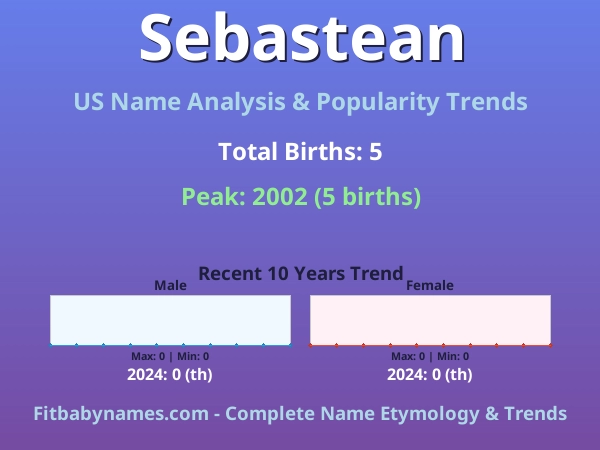 Sebastean

US Name Analysis & Popularity Trends

Total Births: 5

Peak: 2002 (5 births)

Recent 10 Years Trend

Male

Max: 0 | Min: 0

2024: 0 (th)

Female

Max: 0 | Min: 0

2024: 0 (th)

Fitbabynames.com - Complete Name Etymology & Trends